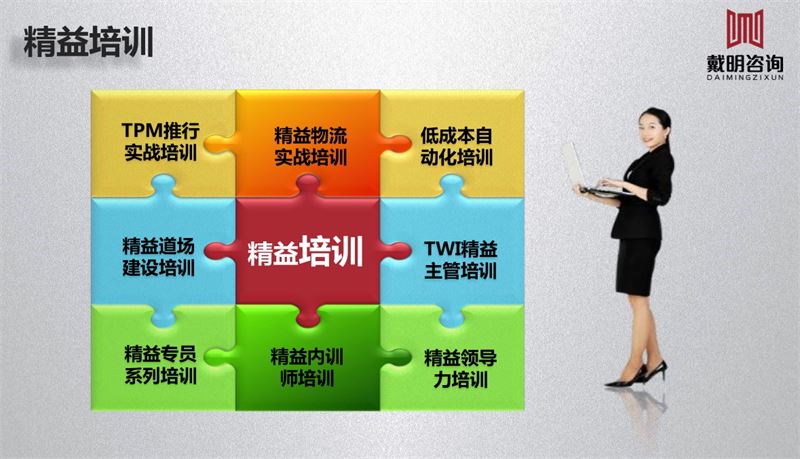 精益培训

戴明咨询
DAIMINGZIXUN

TPM推行实战培训

精益物流实战培训

低成本自动化培训

精益道场建设培训

精益培训

TWI精益主管培训

精益专员系列培训

精益内训师培训

精益领导力培训